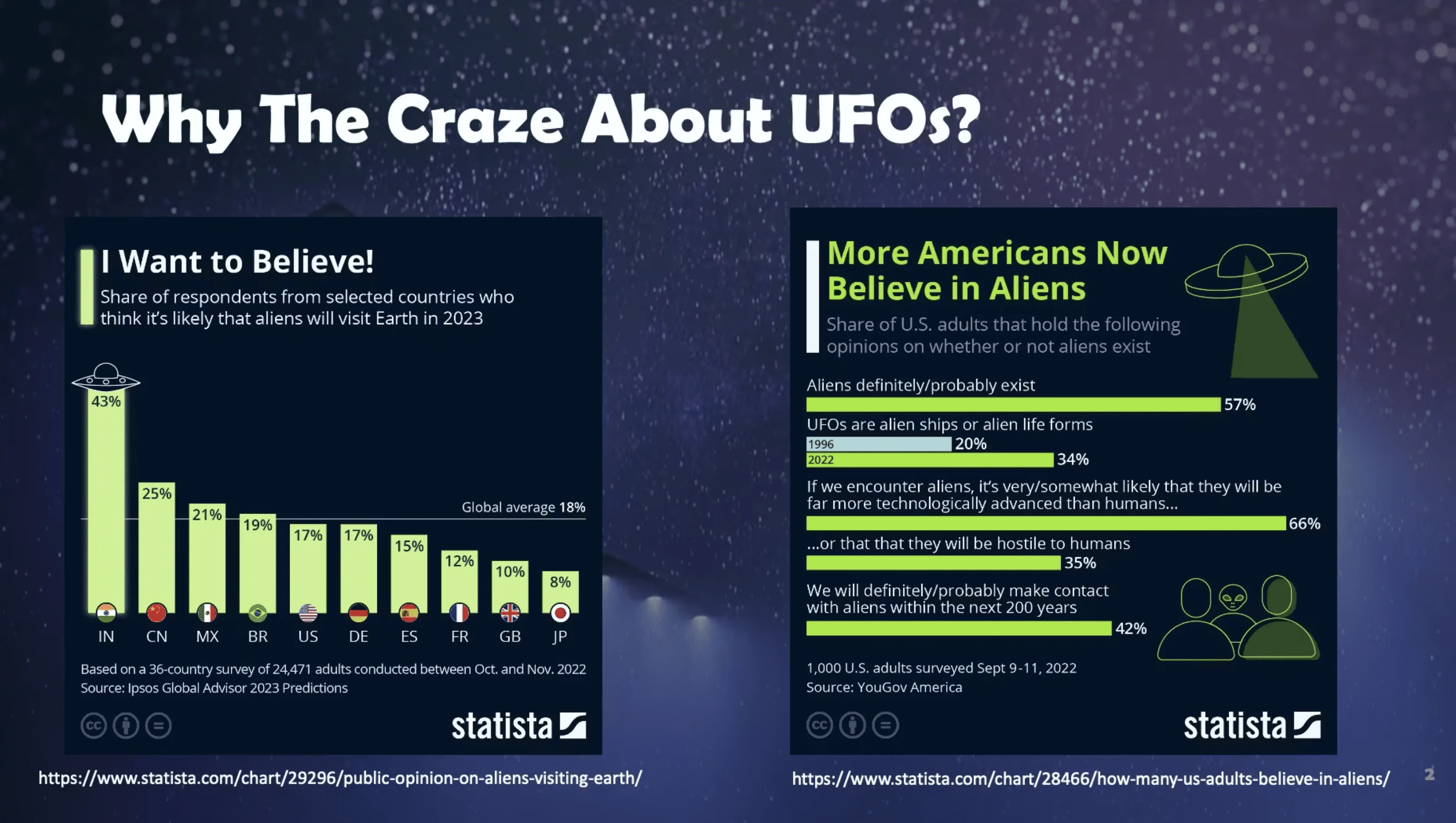 Why The Craze About UFOs?

I Want to Believe!
Share of respondents from selected countries who think it's likely that aliens will visit Earth in 2023

43%
25%
21%
19%
17%
17%
15%
12%
10%
8%
Global average 18%
IN CN MX BR US DE ES FR GB JP

Based on a 36-country survey of 24,471 adults conducted between Oct. and Nov. 2022
Source: Ipsos Global Advisor 2023 Predictions

statista

https://www.statista.com/chart/29296/public-opinion-on-aliens-visiting-earth/

More Americans Now Believe in Aliens
Share of U.S. adults that hold the following opinions on whether or not aliens exist

Aliens definitely/probably exist
57%
UFOs are alien ships or alien life forms
1996 20%
2022 34%
If we encounter aliens, it's very/somewhat likely that they will be far more technologically advanced than humans...
66%
...or that that they will be hostile to humans
35%
We will definitely/probably make contact with aliens within the next 200 years
42%

1,000 U.S. adults surveyed Sept 9-11, 2022
Source: YouGov America

statista

https://www.statista.com/chart/28466/how-many-us-adults-believe-in-aliens/

2